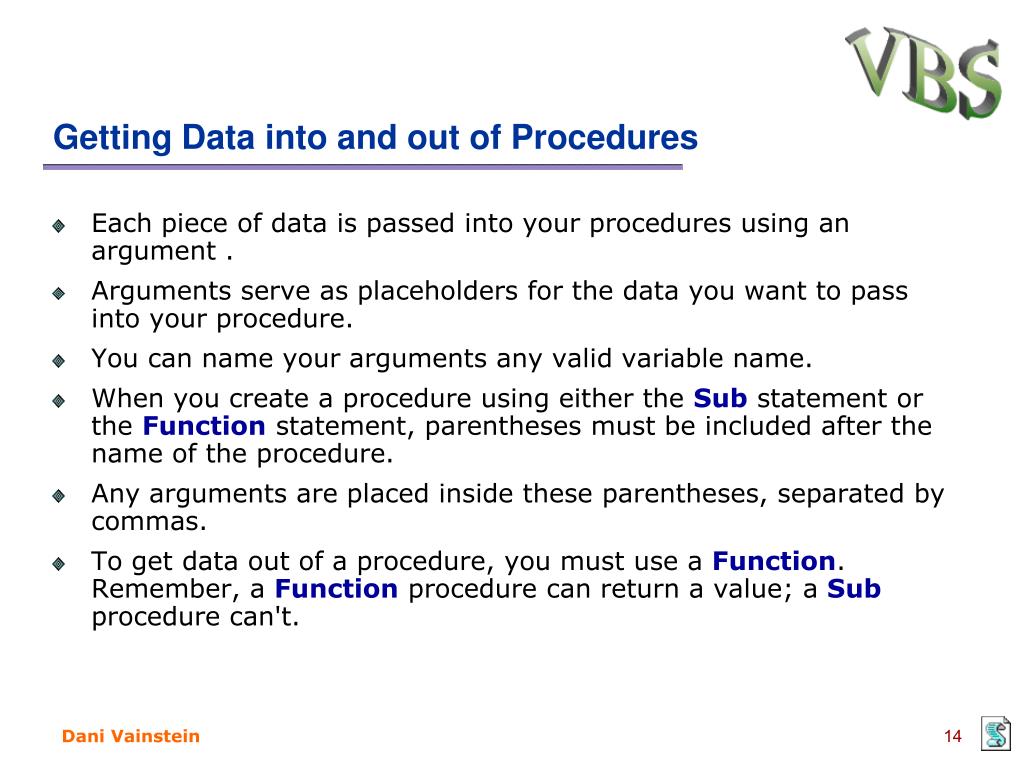 VBS

Getting Data into and out of Procedures

Each piece of data is passed into your procedures using an argument .

Arguments serve as placeholders for the data you want to pass into your procedure.

You can name your arguments any valid variable name.

When you create a procedure using either the Sub statement or the Function statement, parentheses must be included after the name of the procedure.

Any arguments are placed inside these parentheses, separated by commas.

To get data out of a procedure, you must use a Function. Remember, a Function procedure can return a value; a Sub procedure can't.

Dani Vainstein

14